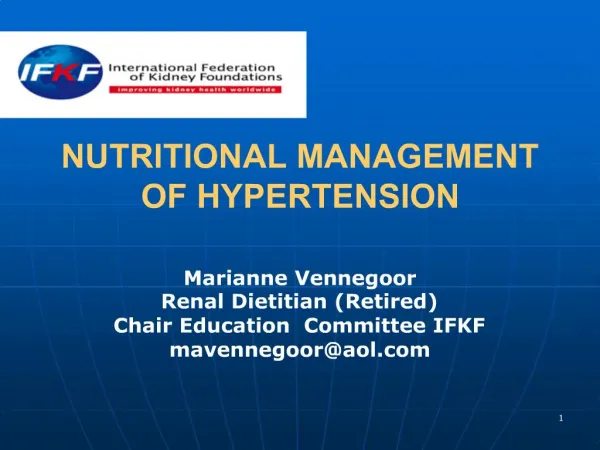 IFKF International Federation of Kidney Foundations
improving kidney health worldwide

NUTRITIONAL MANAGEMENT OF HYPERTENSION

Marianne Vennegoor
Renal Dietitian (Retired)
Chair Education Committee IFKF
mavennegoor@aol.com

1